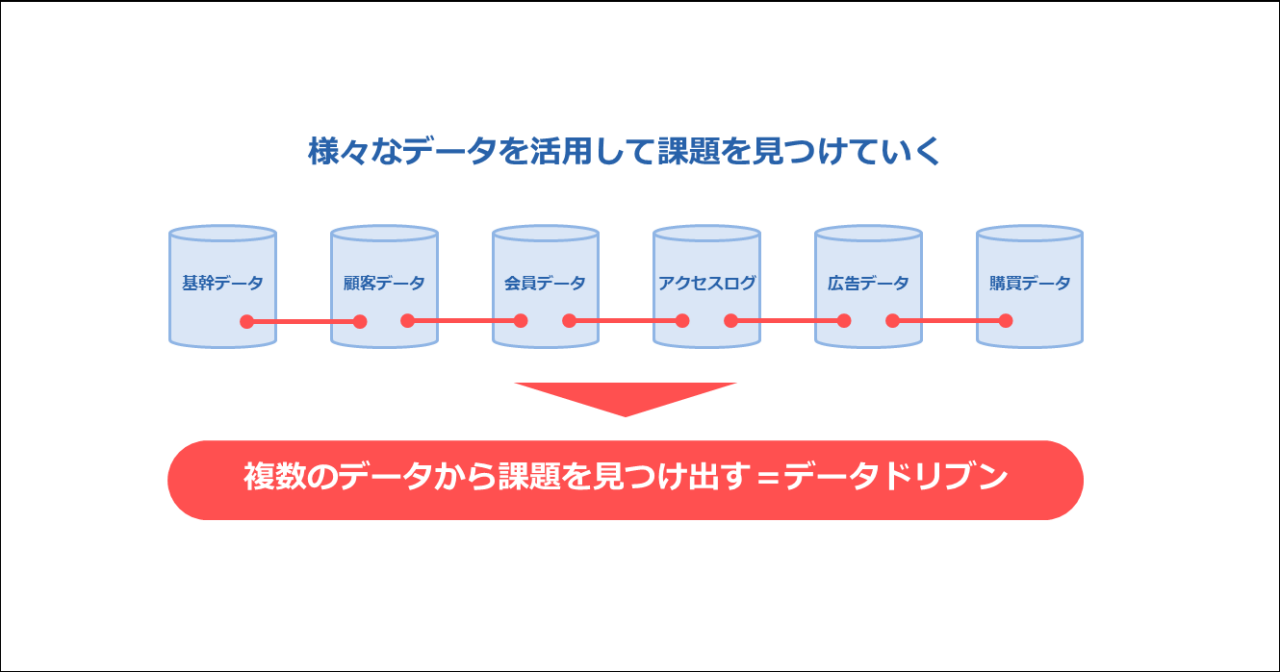 様々なデータを活用して課題を見つけていく

基幹データ

顧客データ

会員データ

アクセスログ

広告データ

購買データ

複数のデータから課題を見つけ出す＝データドリブン